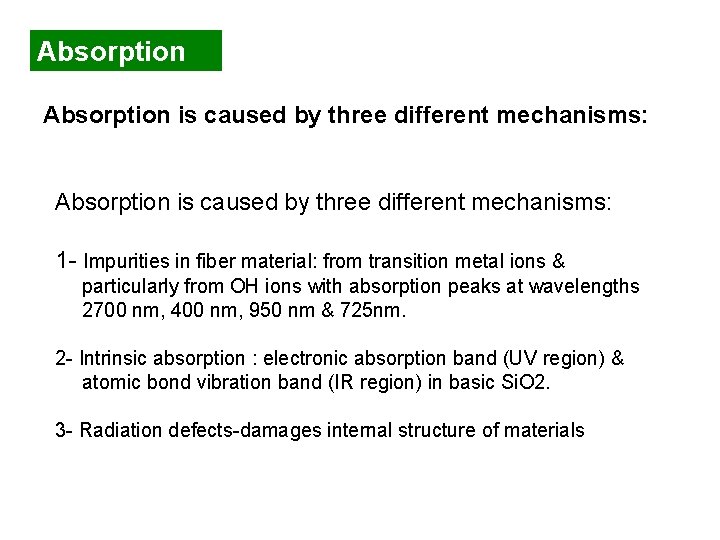 Absorption

Absorption is caused by three different mechanisms:

Absorption is caused by three different mechanisms:

1- Impurities in fiber material: from transition metal ions & particularly from OH ions with absorption peaks at wavelengths 2700 nm, 400 nm, 950 nm & 725nm.

2- Intrinsic absorption : electronic absorption band (UV region) & atomic bond vibration band (IR region) in basic SiO2.

3- Radiation defects-damages internal structure of materials